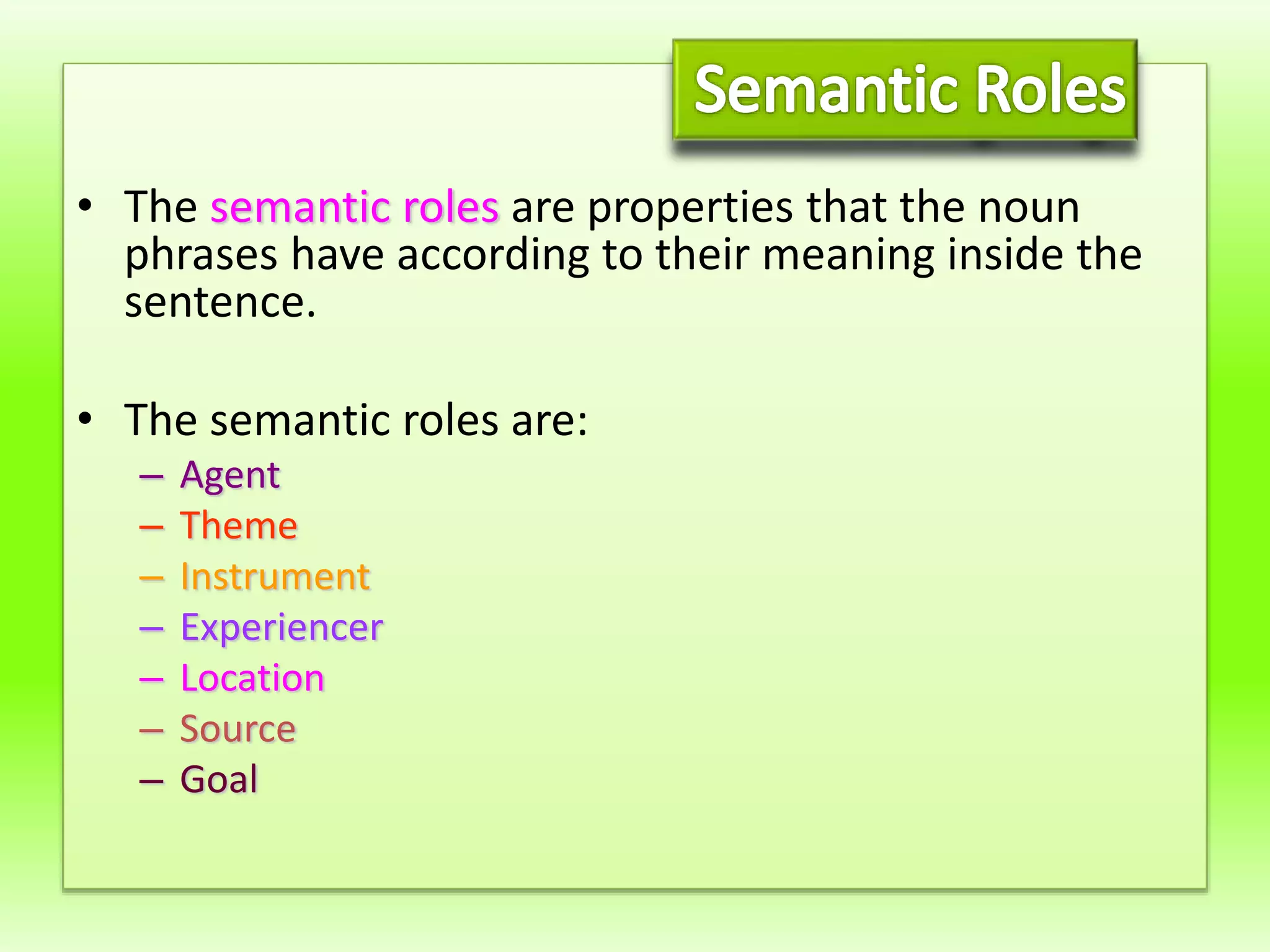 Semantic Roles

• The semantic roles are properties that the noun phrases have according to their meaning inside the sentence.

• The semantic roles are:
– Agent
– Theme
– Instrument
– Experiencer
– Location
– Source
– Goal